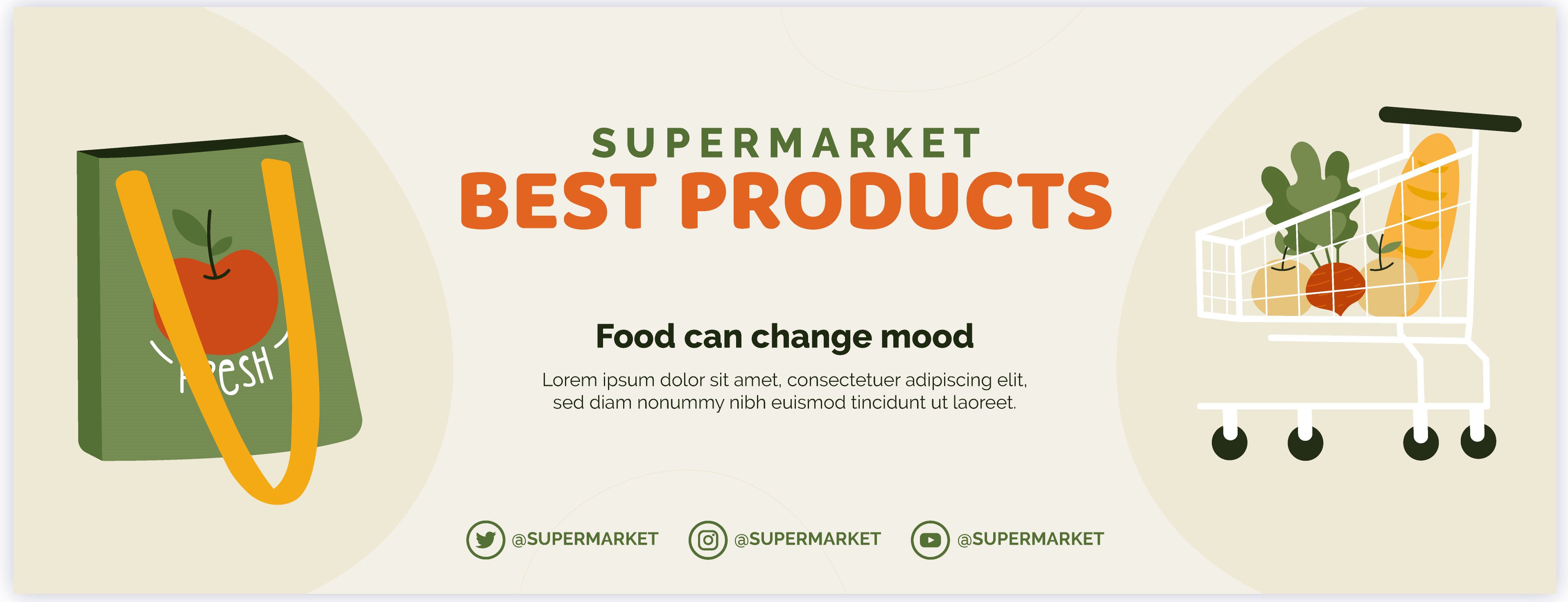 FRESH

SUPERMARKET
BEST PRODUCTS

Food can change mood

Lorem ipsum dolor sit amet, consectetuer adipiscing elit, sed diam nonummy nibh euismod tincidunt ut laoreet.

@SUPERMARKET @SUPERMARKET @SUPERMARKET